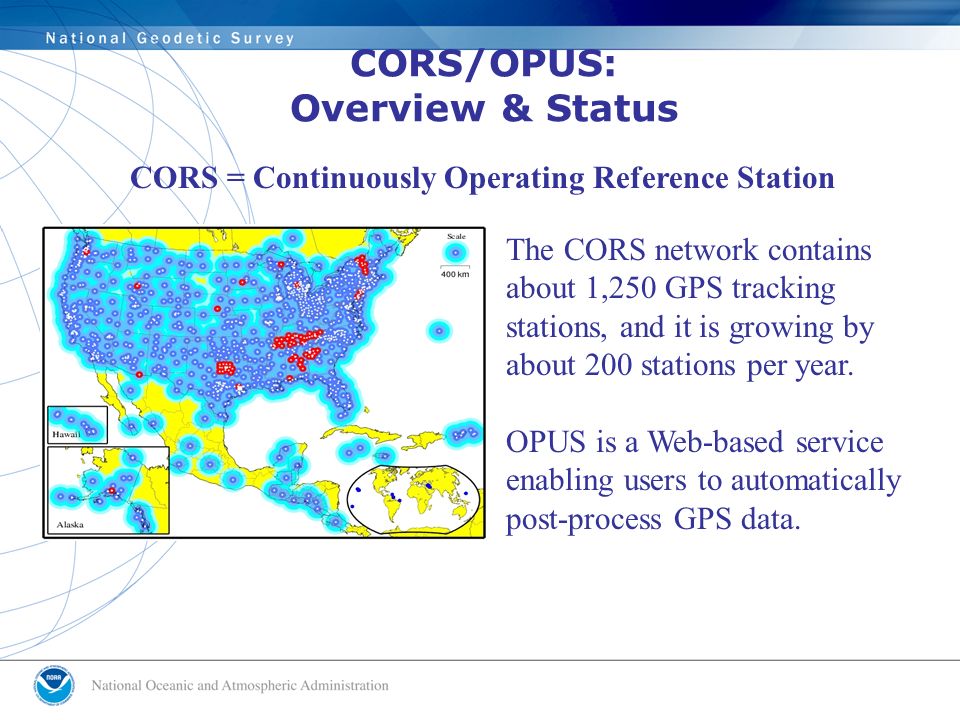 National Geodetic Survey

CORS/OPUS:
Overview & Status

CORS = Continuously Operating Reference Station

Scale
400 km
Hawaii
Alaska

The CORS network contains about 1,250 GPS tracking stations, and it is growing by about 200 stations per year.

OPUS is a Web-based service enabling users to automatically post-process GPS data.

NOAA
National Oceanic and Atmospheric Administration